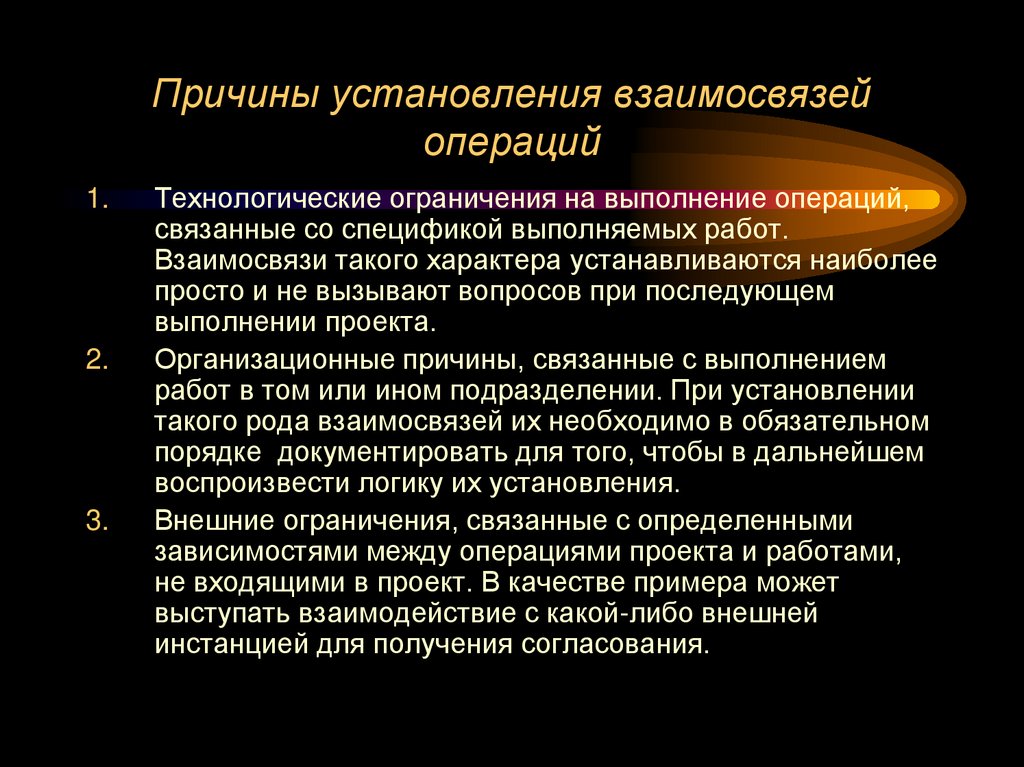 Причины установления взаимосвязей операций

1. Технологические ограничения на выполнение операций, связанные со спецификой выполняемых работ. Взаимосвязи такого характера устанавливаются наиболее просто и не вызывают вопросов при последующем выполнении проекта.

2. Организационные причины, связанные с выполнением работ в том или ином подразделении. При установлении такого рода взаимосвязей их необходимо в обязательном порядке документировать для того, чтобы в дальнейшем воспроизвести логику их установления.

3. Внешние ограничения, связанные с определенными зависимостями между операциями проекта и работами, не входящими в проект. В качестве примера может выступать взаимодействие с какой-либо внешней инстанцией для получения согласования.